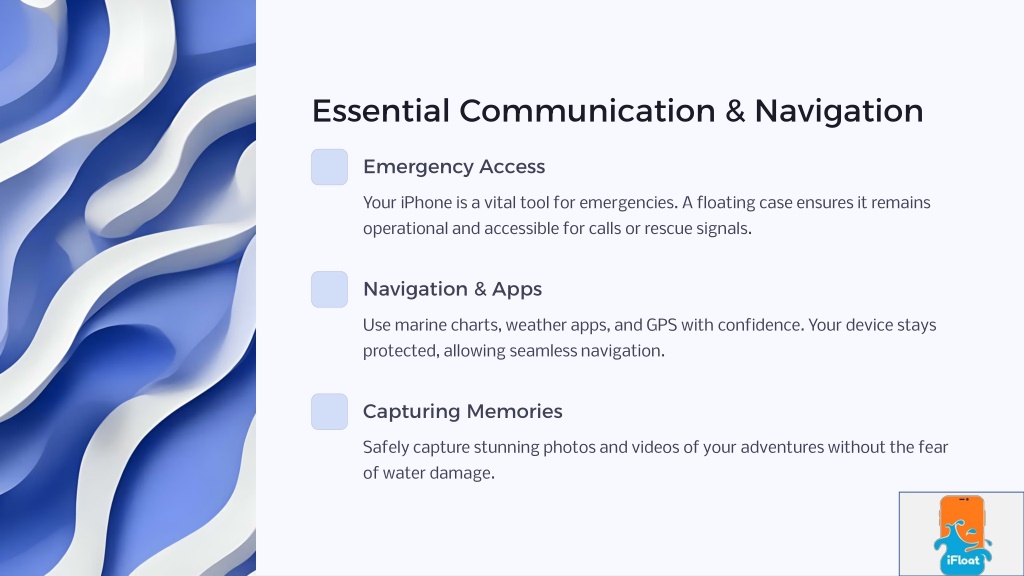 Essential Communication & Navigation

Emergency Access

Your iPhone is a vital tool for emergencies. A floating case ensures it remains operational and accessible for calls or rescue signals.

Navigation & Apps

Use marine charts, weather apps, and GPS with confidence. Your device stays protected, allowing seamless navigation.

Capturing Memories

Safely capture stunning photos and videos of your adventures without the fear of water damage.

iFloat